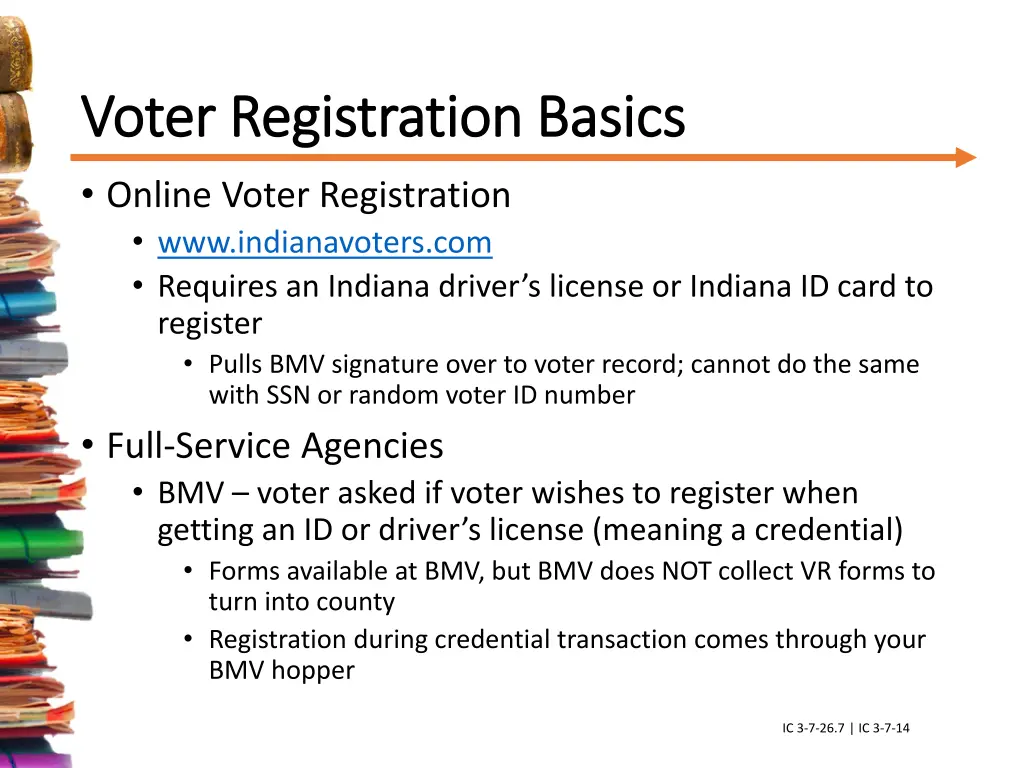 Voter Registration Basics

• Online Voter Registration
  • www.indianavoters.com
  • Requires an Indiana driver's license or Indiana ID card to register
    • Pulls BMV signature over to voter record; cannot do the same with SSN or random voter ID number

• Full-Service Agencies
  • BMV – voter asked if voter wishes to register when getting an ID or driver's license (meaning a credential)
    • Forms available at BMV, but BMV does NOT collect VR forms to turn into county
    • Registration during credential transaction comes through your BMV hopper

IC 3-7-26.7 | IC 3-7-14